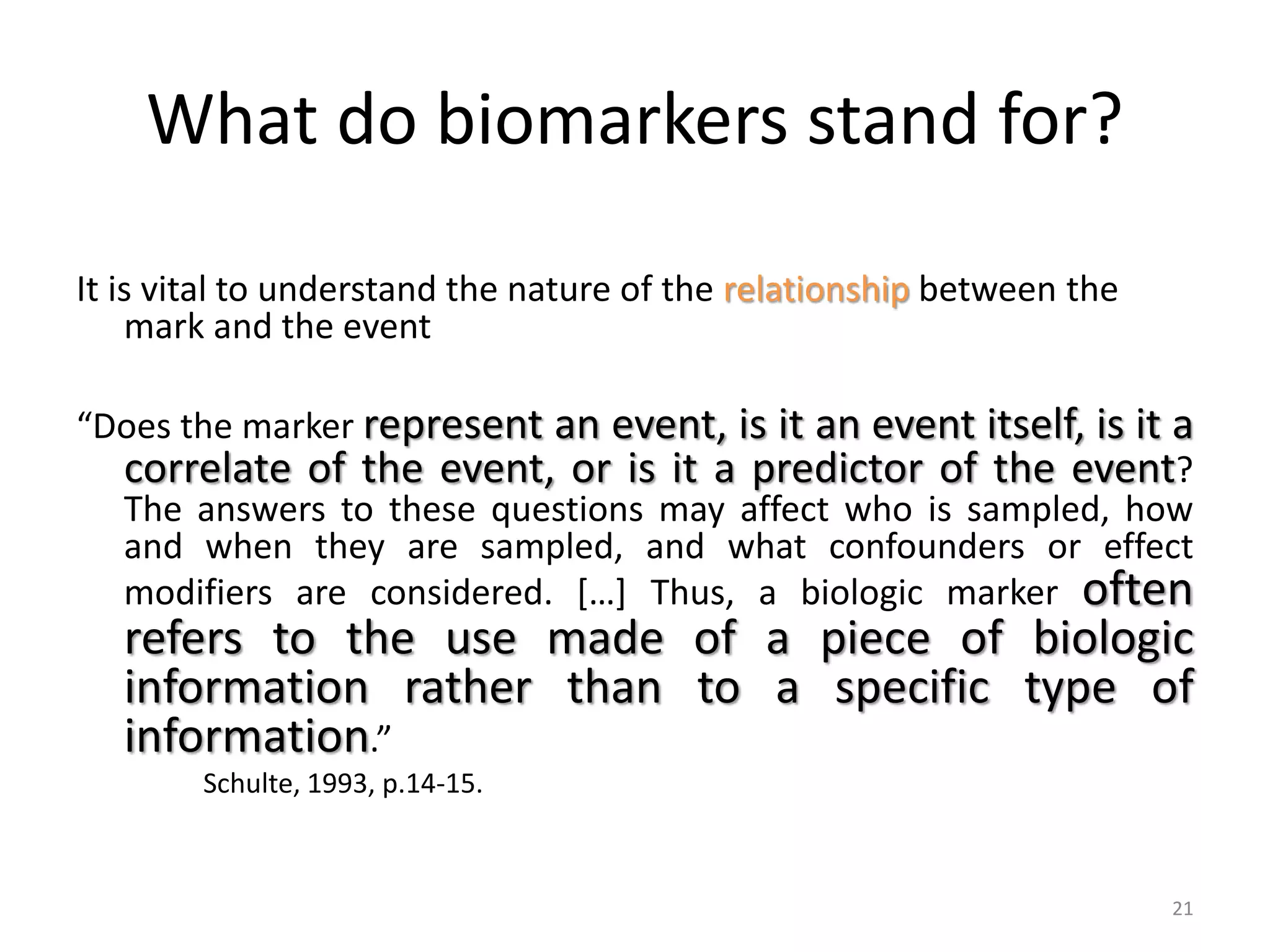 What do biomarkers stand for?

It is vital to understand the nature of the relationship between the mark and the event

“Does the marker represent an event, is it an event itself, is it a correlate of the event, or is it a predictor of the event? The answers to these questions may affect who is sampled, how and when they are sampled, and what confounders or effect modifiers are considered. […] Thus, a biologic marker often refers to the use made of a piece of biologic information rather than to a specific type of information.”

Schulte, 1993, p.14-15.

21